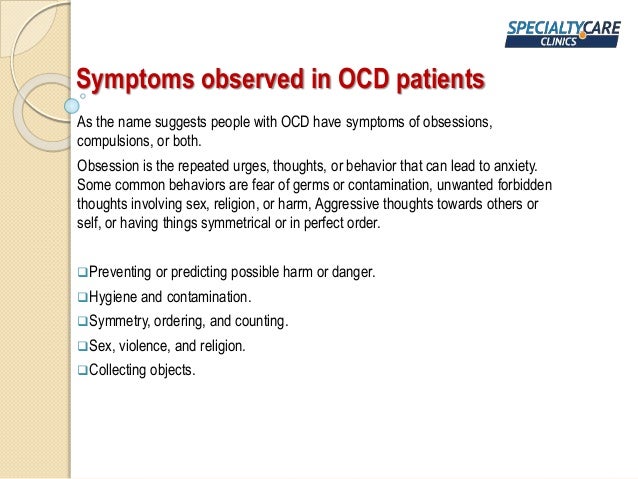 SPECIALTYCARE CLINICS

Symptoms observed in OCD patients

As the name suggests people with OCD have symptoms of obsessions, compulsions, or both.

Obsession is the repeated urges, thoughts, or behavior that can lead to anxiety. Some common behaviors are fear of germs or contamination, unwanted forbidden thoughts involving sex, religion, or harm, Aggressive thoughts towards others or self, or having things symmetrical or in perfect order.

❑Preventing or predicting possible harm or danger.
❑Hygiene and contamination.
❑Symmetry, ordering, and counting.
❑Sex, violence, and religion.
❑Collecting objects.